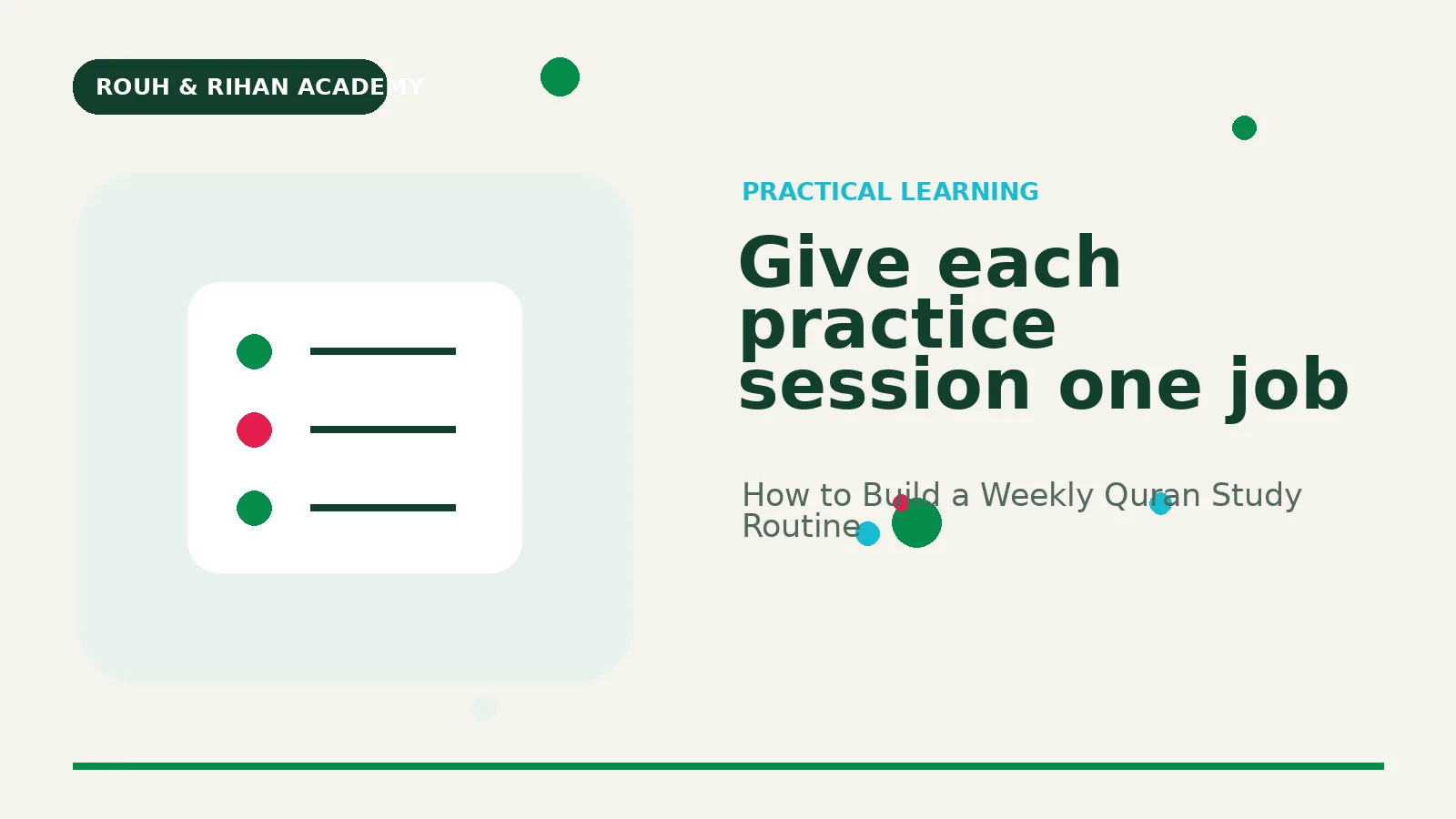 ROUH & RIHAN ACADEMY

PRACTICAL LEARNING

Give each practice session one job

How to Build a Weekly Quran Study Routine